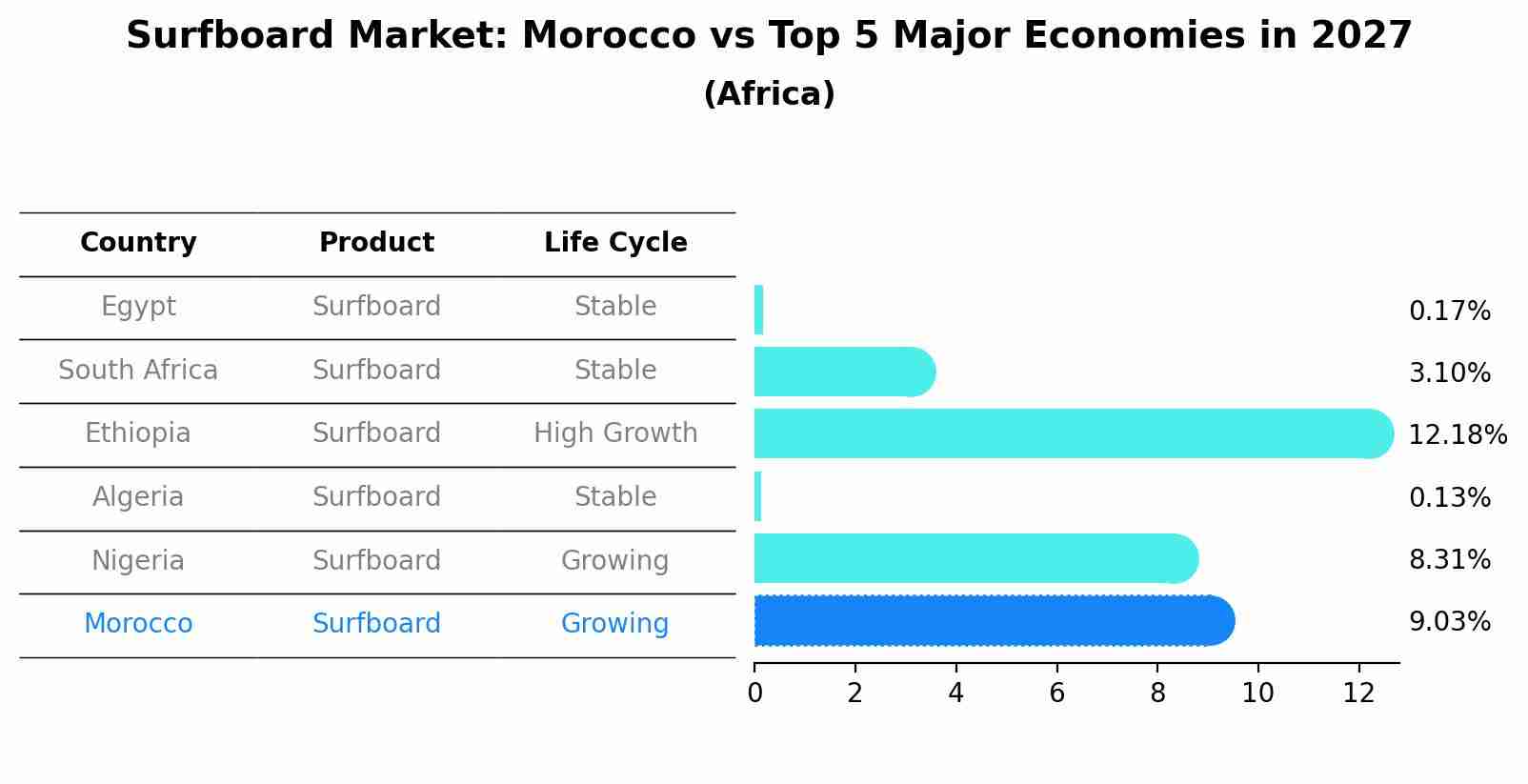 Surfboard Market: Morocco vs Top 5 Major Economies in 2027
(Africa)

| Country | Product | Life Cycle |
|---|---|---|
| Egypt | Surfboard | Stable |
| South Africa | Surfboard | Stable |
| Ethiopia | Surfboard | High Growth |
| Algeria | Surfboard | Stable |
| Nigeria | Surfboard | Growing |
| Morocco | Surfboard | Growing |

0.17%
3.10%
12.18%
0.13%
8.31%
9.03%

0 2 4 6 8 10 12